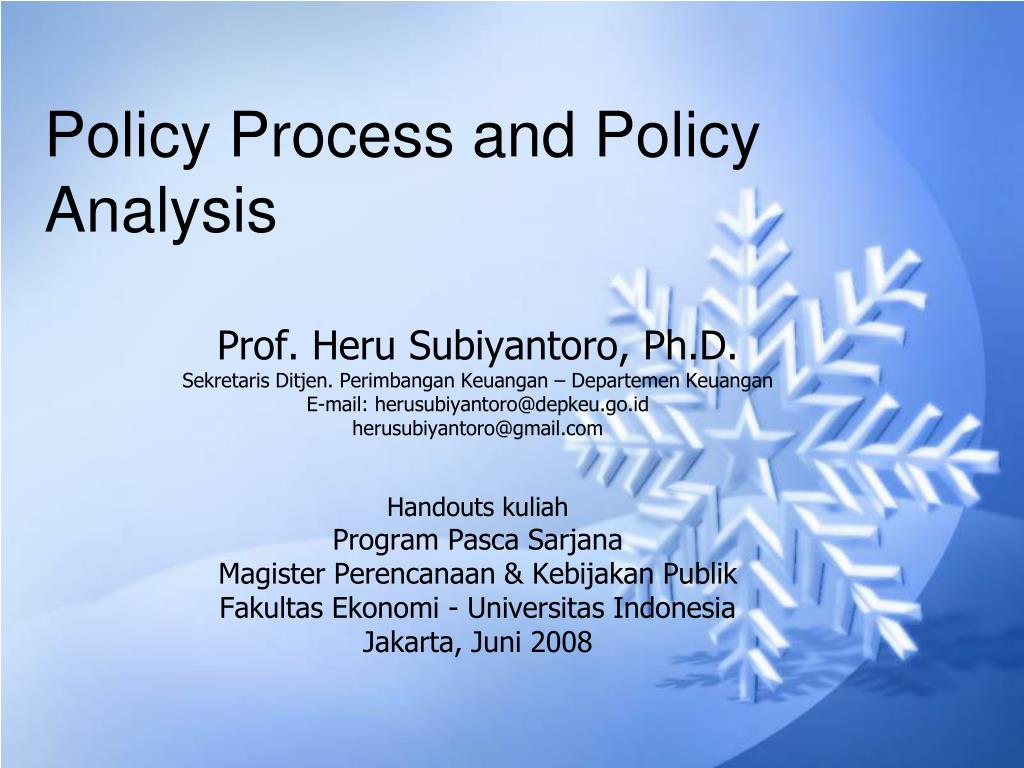 Policy Process and Policy Analysis

Prof. Heru Subiyantoro, Ph.D.
Sekretaris Ditjen. Perimbangan Keuangan – Departemen Keuangan
E-mail: herusubiyantoro@depkeu.go.id
herusubiyantoro@gmail.com

Handouts kuliah
Program Pasca Sarjana
Magister Perencanaan & Kebijakan Publik
Fakultas Ekonomi - Universitas Indonesia
Jakarta, Juni 2008